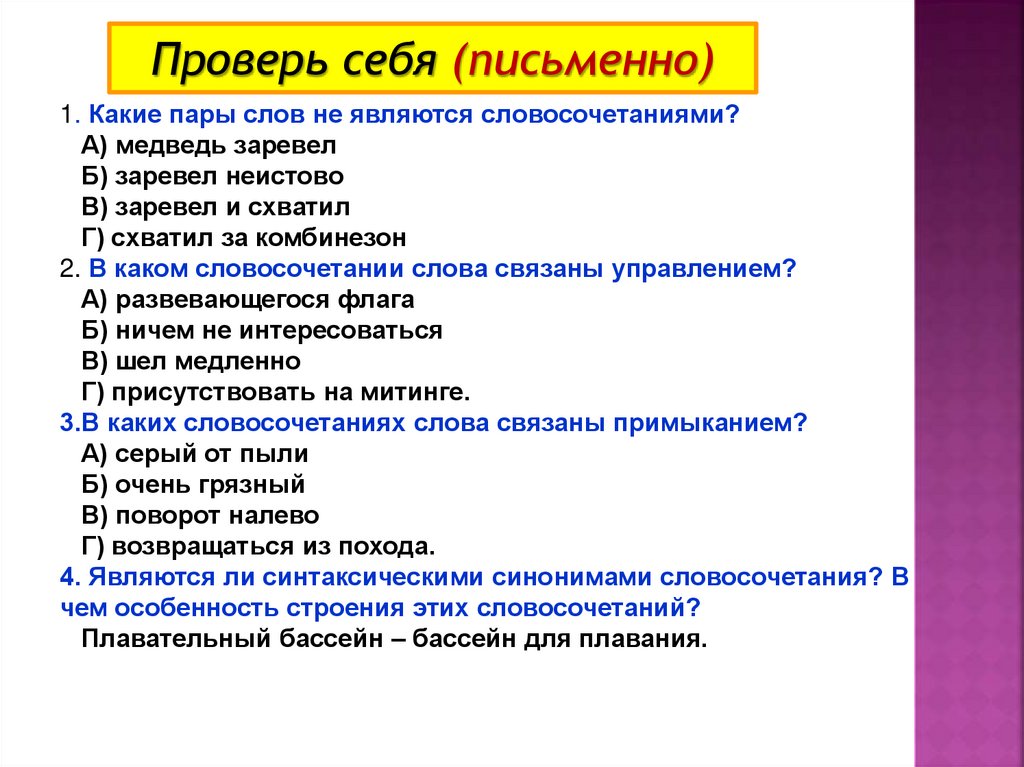 Проверь себя (письменно)

1. Какие пары слов не являются словосочетаниями?
А) медведь заревел
Б) заревел неистово
В) заревел и схватил
Г) схватил за комбинезон
2. В каком словосочетании слова связаны управлением?
А) развевающегося флага
Б) ничем не интересоваться
В) шел медленно
Г) присутствовать на митинге.
3.В каких словосочетаниях слова связаны примыканием?
А) серый от пыли
Б) очень грязный
В) поворот налево
Г) возвращаться из похода.
4. Являются ли синтаксическими синонимами словосочетания? В чем особенность строения этих словосочетаний?
Плавательный бассейн – бассейн для плавания.